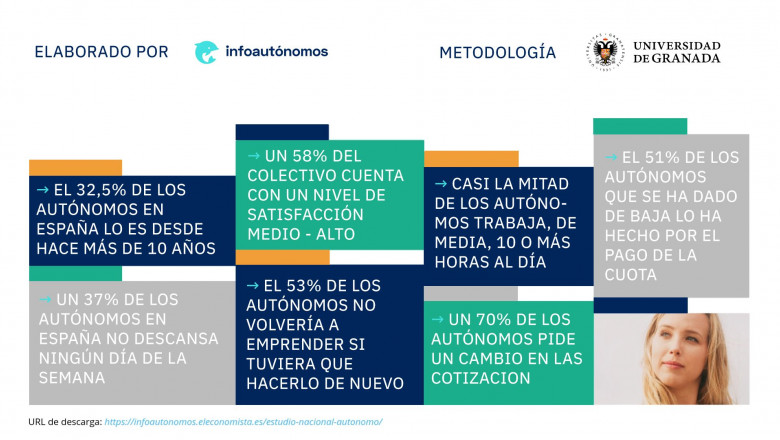 ELABORADO POR infoautónomos

METODOLOGÍA UNIVERSIDAD DE GRANADA

→ EL 32,5% DE LOS AUTÓNOMOS EN ESPAÑA LO ES DESDE HACE MÁS DE 10 AÑOS

→ UN 37% DE LOS AUTÓNOMOS EN ESPAÑA NO DESCANSA NINGÚN DÍA DE LA SEMANA

→ UN 58% DEL COLECTIVO CUENTA CON UN NIVEL DE SATISFACCIÓN MEDIO - ALTO

→ EL 53% DE LOS AUTÓNOMOS NO VOLVERÍA A EMPRENDER SI TUVIERA QUE HACERLO DE NUEVO

→ CASI LA MITAD DE LOS AUTÓNOMOS TRABAJA, DE MEDIA, 10 O MÁS HORAS AL DÍA

→ UN 70% DE LOS AUTÓNOMOS PIDE UN CAMBIO EN LAS COTIZACION

→ EL 51% DE LOS AUTÓNOMOS QUE SE HA DADO DE BAJA LO HA HECHO POR EL PAGO DE LA CUOTA

URL de descarga: https://infoautonomos.eleconomista.es/estudio-nacional-autonomo/